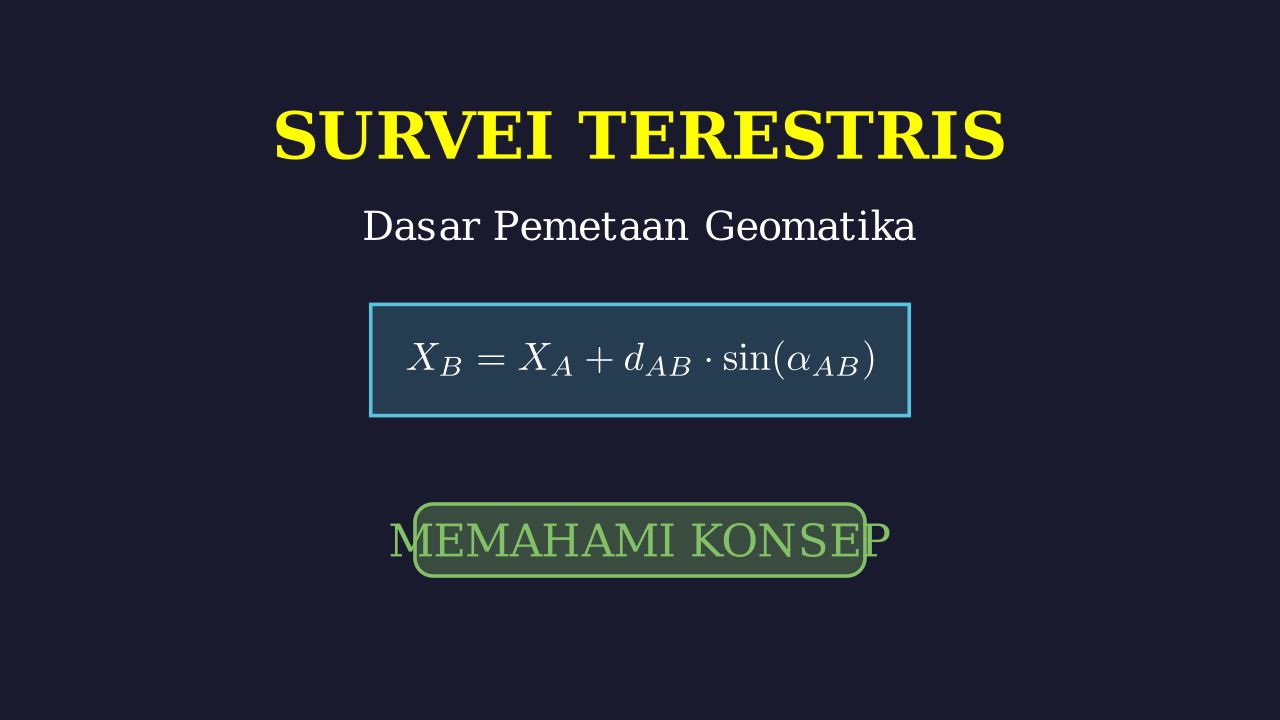 SURVEI TERESTRIS

Dasar Pemetaan Geomatika

$X_B = X_A + d_{AB} \cdot \sin(\alpha_{AB})$

MEMAHAMI KONSEP